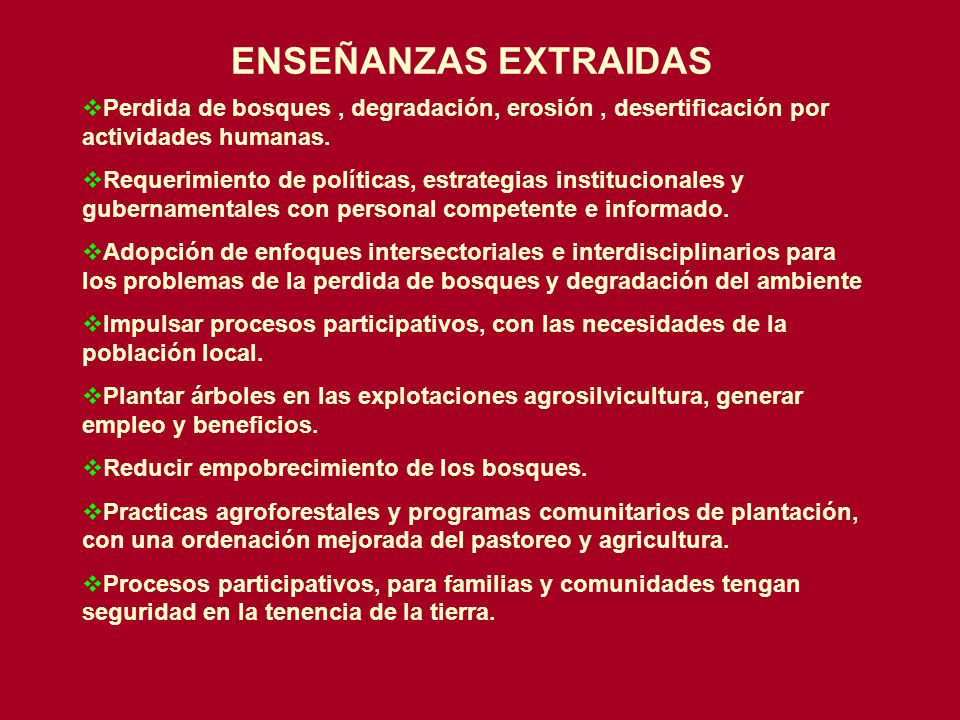 ENSEÑANZAS EXTRAIDAS

❖Perdida de bosques , degradación, erosión , desertificación por actividades humanas.

❖Requerimiento de políticas, estrategias institucionales y gubernamentales con personal competente e informado.

❖Adopción de enfoques intersectoriales e interdisciplinarios para los problemas de la perdida de bosques y degradación del ambiente

❖Impulsar procesos participativos, con las necesidades de la población local.

❖Plantar árboles en las explotaciones agrosilvicultura, generar empleo y beneficios.

❖Reducir empobrecimiento de los bosques.

❖Practicas agroforestales y programas comunitarios de plantación, con una ordenación mejorada del pastoreo y agricultura.

❖Procesos participativos, para familias y comunidades tengan seguridad en la tenencia de la tierra.